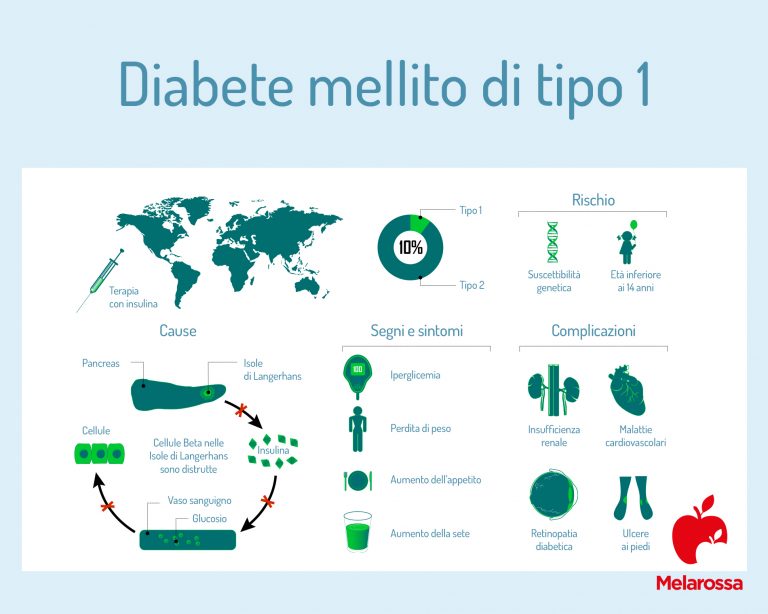 Diabete mellito di tipo 1

Terapia con insulina

10%

Tipo 1

Tipo 2

Rischio

Suscettibilità genetica

Età inferiore ai 14 anni

Cause

Pancreas

Isole di Langerhans

Cellule

Cellule Beta nelle Isole di Langerhans sono distrutte

Insulina

Vaso sanguigno

Glucosio

Segni e sintomi

100

Iperglicemia

Perdita di peso

Aumento dell'appetito

Aumento della sete

Complicazioni

Insufficienza renale

Malattie cardiovascolari

Retinopatia diabetica

Ulcere ai piedi

Melarossa